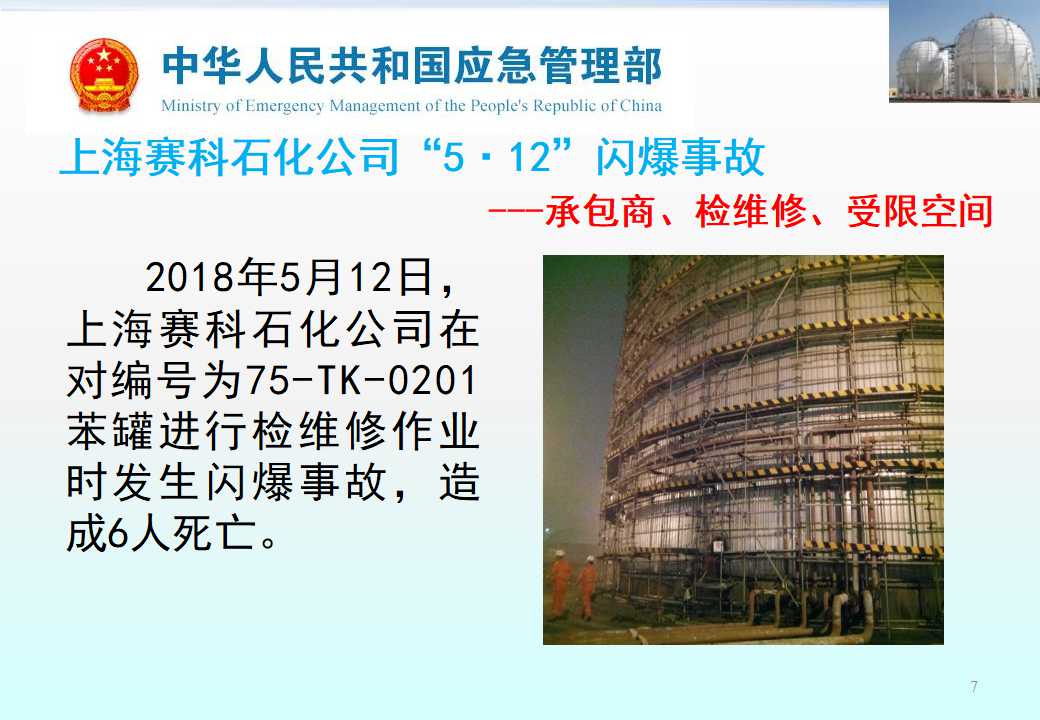 中华人民共和国应急管理部
Ministry of Emergency Management of the People's Republic of China

上海赛科石化公司“5·12”闪爆事故

---承包商、检维修、受限空间

2018年5月12日，上海赛科石化公司在对编号为75-TK-0201苯罐进行检维修作业时发生闪爆事故，造成6人死亡。

7